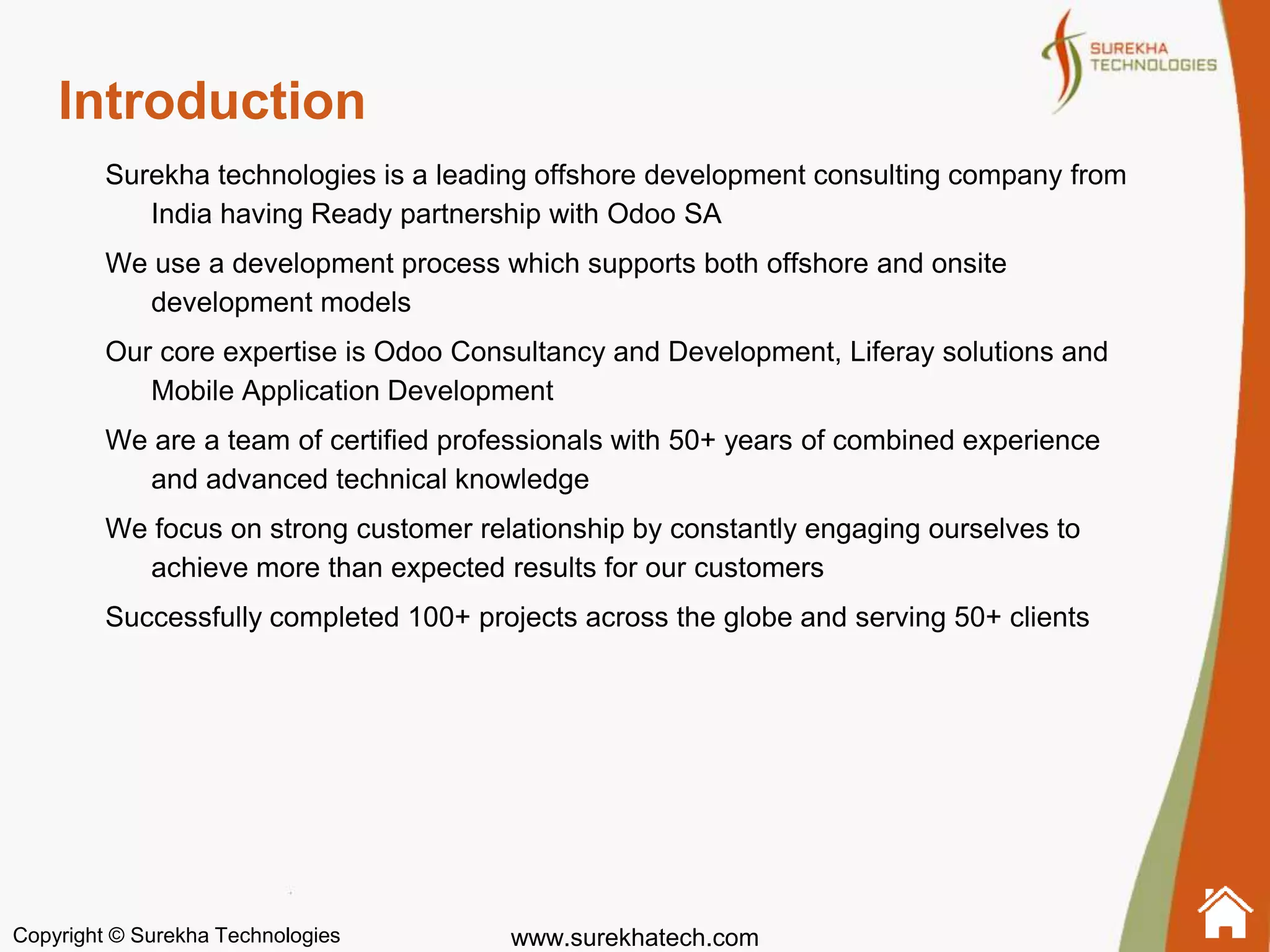 SUREKHA TECHNOLOGIES

Introduction

Surekha technologies is a leading offshore development consulting company from India having Ready partnership with Odoo SA

We use a development process which supports both offshore and onsite development models

Our core expertise is Odoo Consultancy and Development, Liferay solutions and Mobile Application Development

We are a team of certified professionals with 50+ years of combined experience and advanced technical knowledge

We focus on strong customer relationship by constantly engaging ourselves to achieve more than expected results for our customers

Successfully completed 100+ projects across the globe and serving 50+ clients

Copyright © Surekha Technologies

www.surekhatech.com